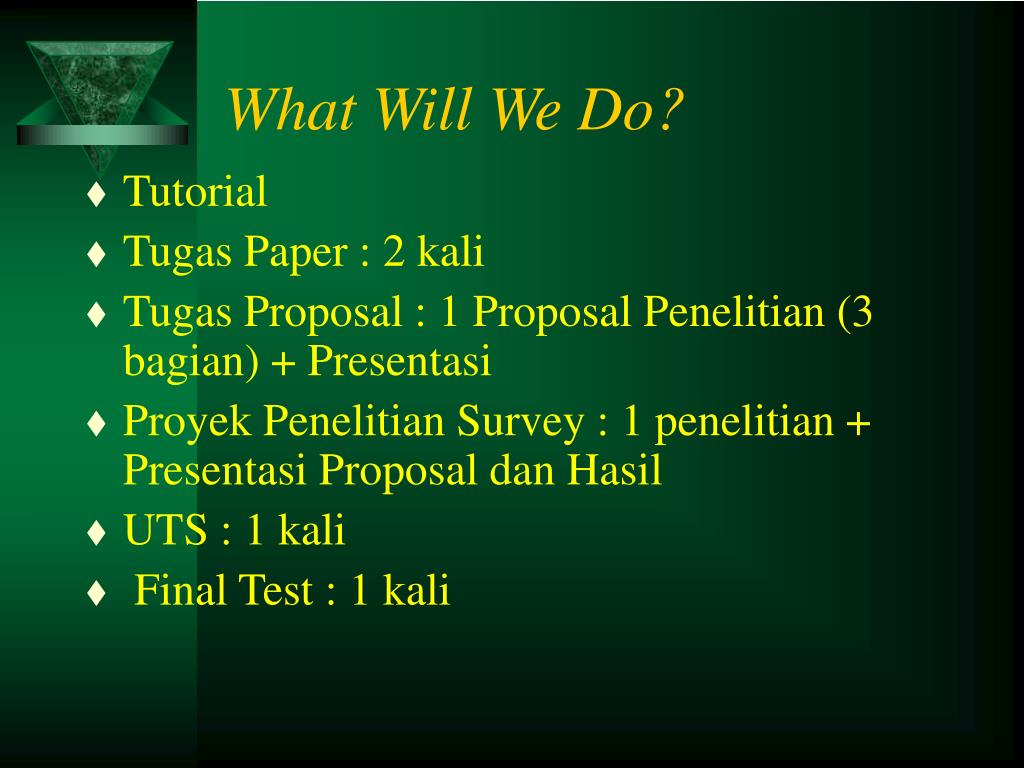 What Will We Do?

♦ Tutorial
♦ Tugas Paper : 2 kali
♦ Tugas Proposal : 1 Proposal Penelitian (3 bagian) + Presentasi
♦ Proyek Penelitian Survey : 1 penelitian + Presentasi Proposal dan Hasil
♦ UTS : 1 kali
♦ Final Test : 1 kali